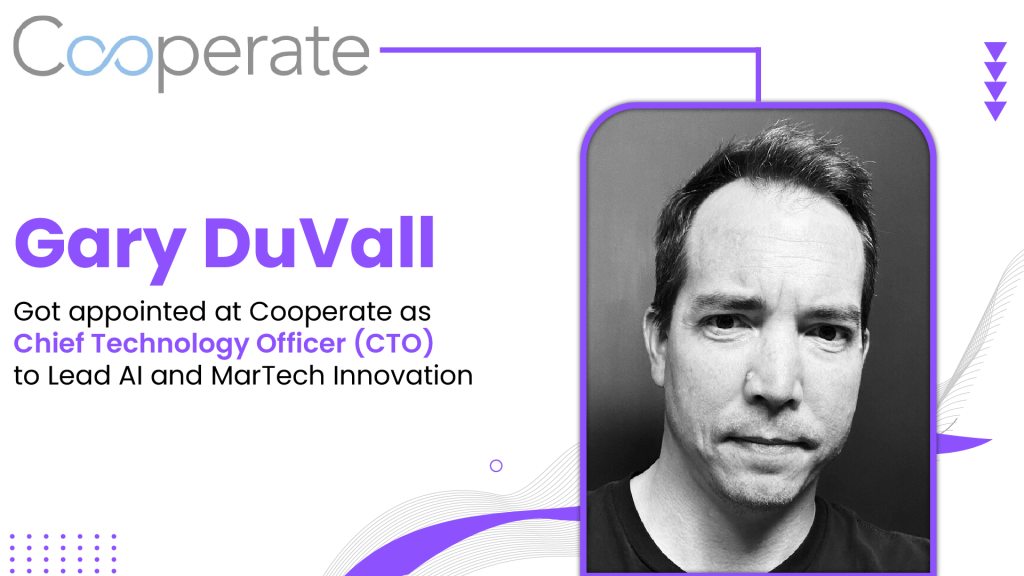 Cooperate

Gary DuVall

Got appointed at Cooperate as Chief Technology Officer (CTO) to Lead AI and MarTech Innovation